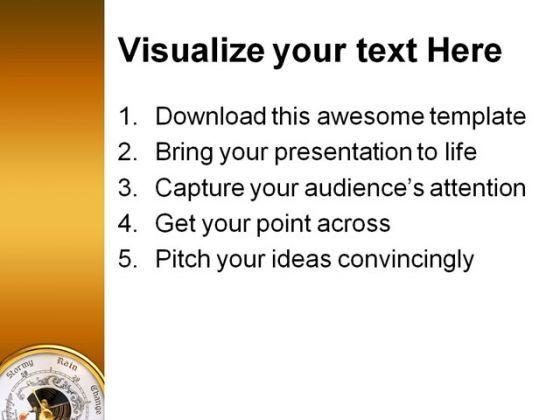 Visualize your text Here

1. Download this awesome template
2. Bring your presentation to life
3. Capture your audience's attention
4. Get your point across
5. Pitch your ideas convincingly

Stormy Rain Change